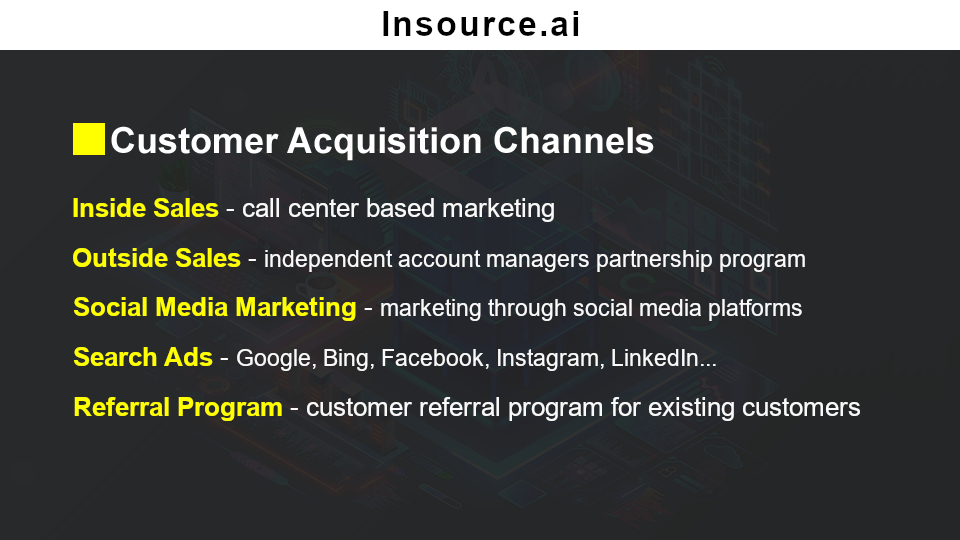 Insource.ai

Customer Acquisition Channels

Inside Sales - call center based marketing

Outside Sales - independent account managers partnership program

Social Media Marketing - marketing through social media platforms

Search Ads - Google, Bing, Facebook, Instagram, LinkedIn...

Referral Program - customer referral program for existing customers